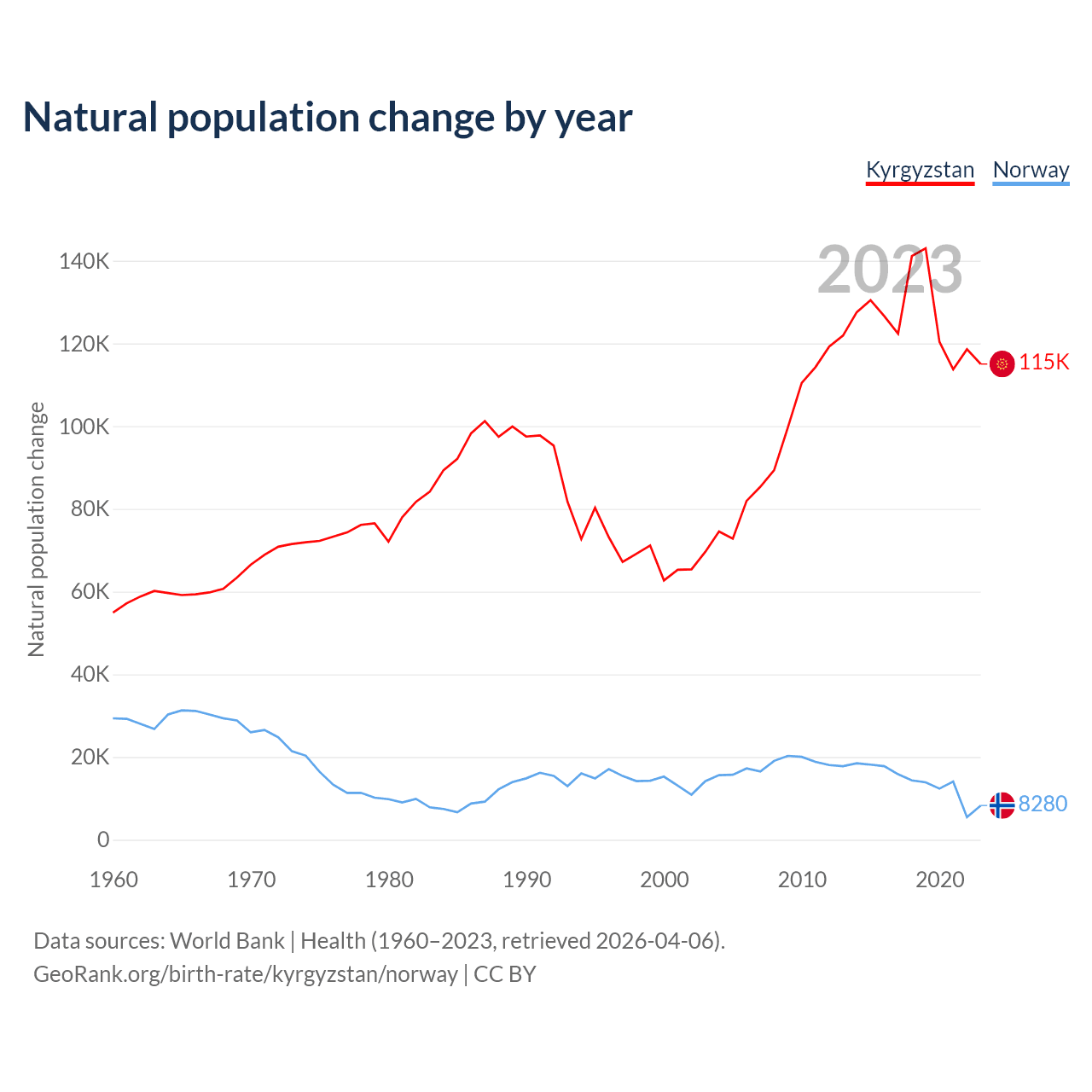 Natural population change by year

Kyrgyzstan Norway

2023

Natural population change

140K
120K
100K
80K
60K
40K
20K
0

115K
8280

1960 1970 1980 1990 2000 2010 2020

Data sources: World Bank | Health (1960–2023, retrieved 2026-04-06).
GeoRank.org/birth-rate/kyrgyzstan/norway | CC BY